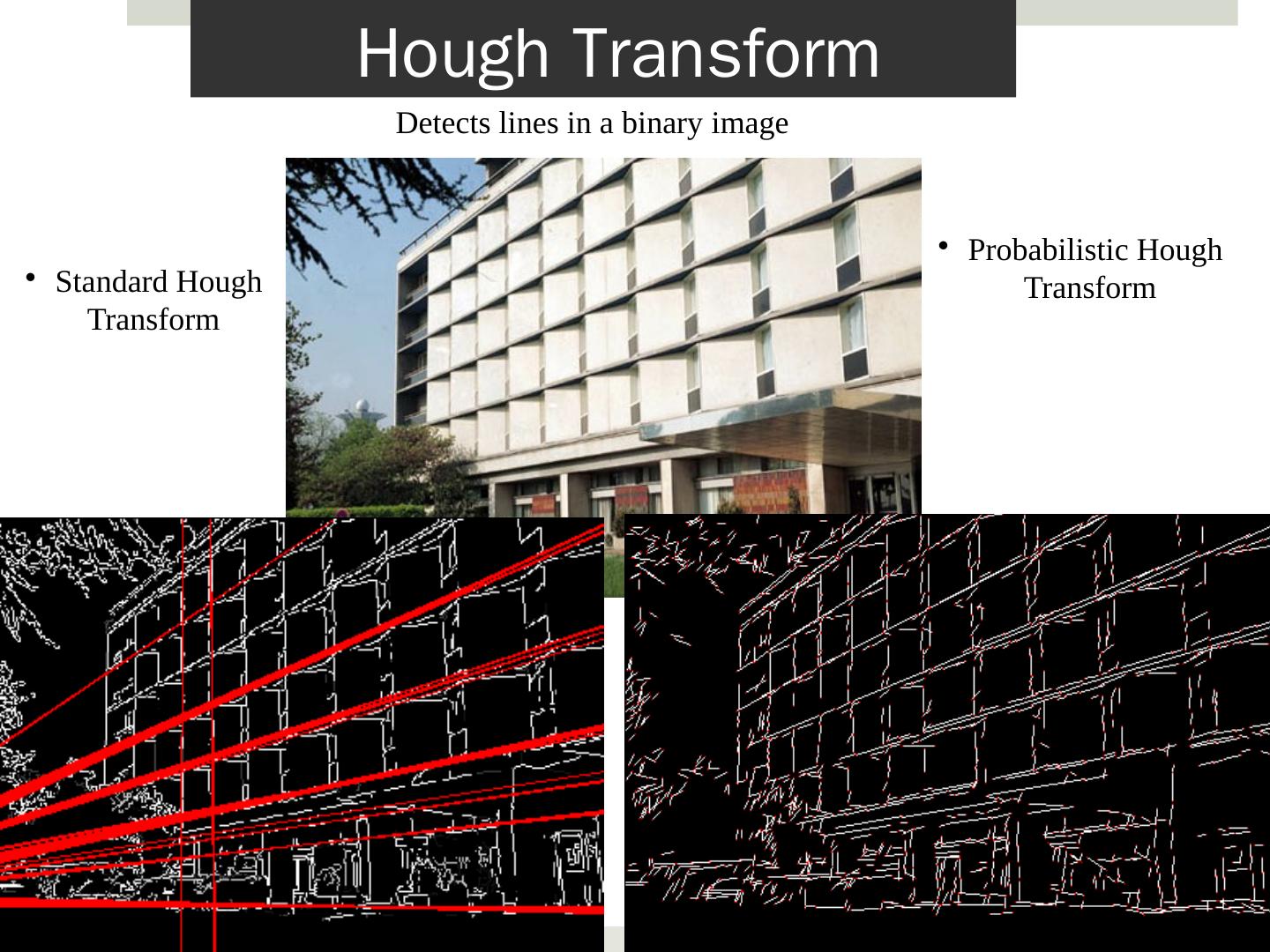 Hough Transform

Detects lines in a binary image

• Standard Hough Transform

• Probabilistic Hough Transform